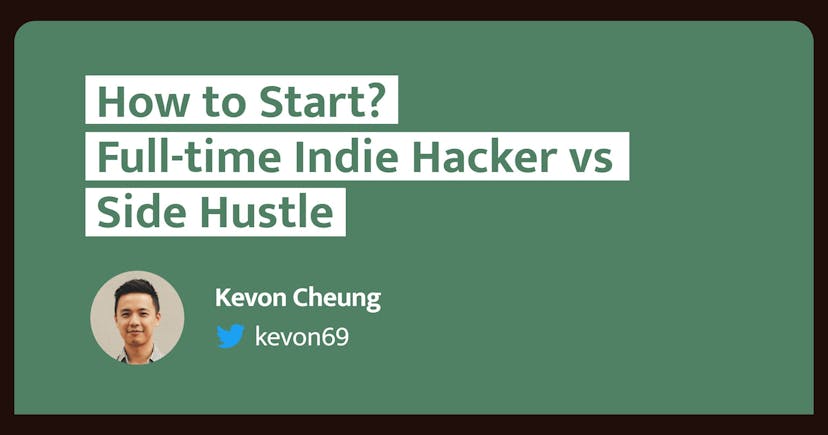 How to Start?
Full-time Indie Hacker vs Side Hustle

Kevon Cheung
kevon69